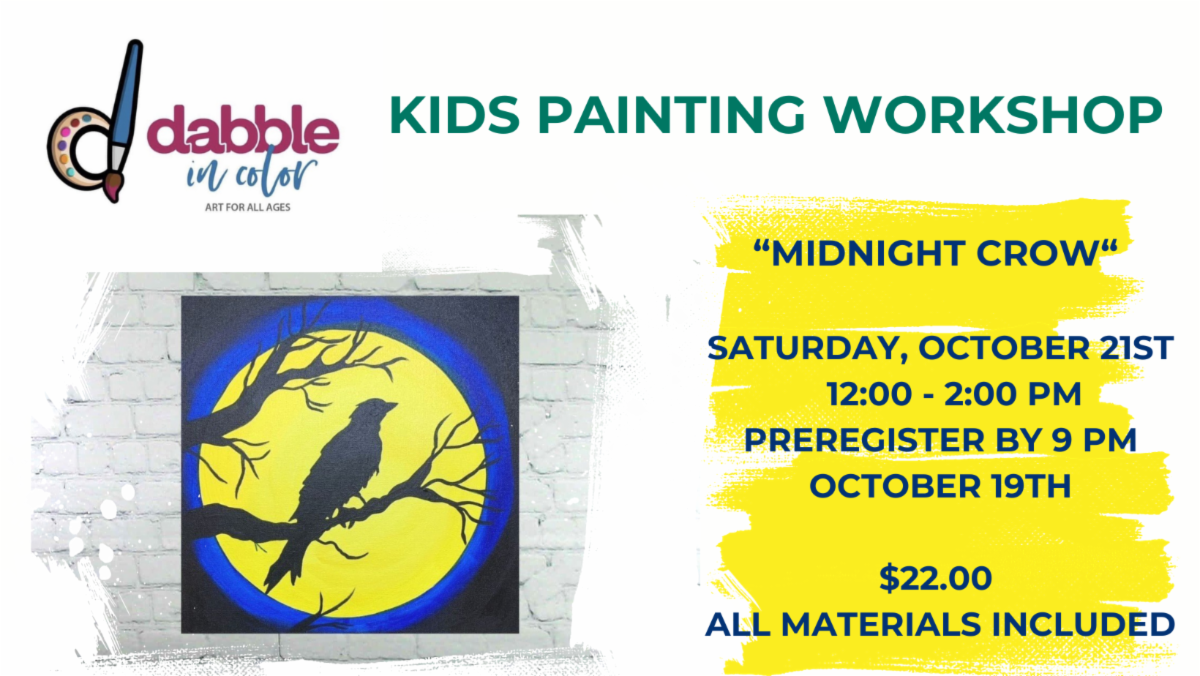 dabble
in color
ART FOR ALL AGES

KIDS PAINTING WORKSHOP

“MIDNIGHT CROW“

SATURDAY, OCTOBER 21ST
12:00 - 2:00 PM
PREREGISTER BY 9 PM
OCTOBER 19TH

$22.00
ALL MATERIALS INCLUDED